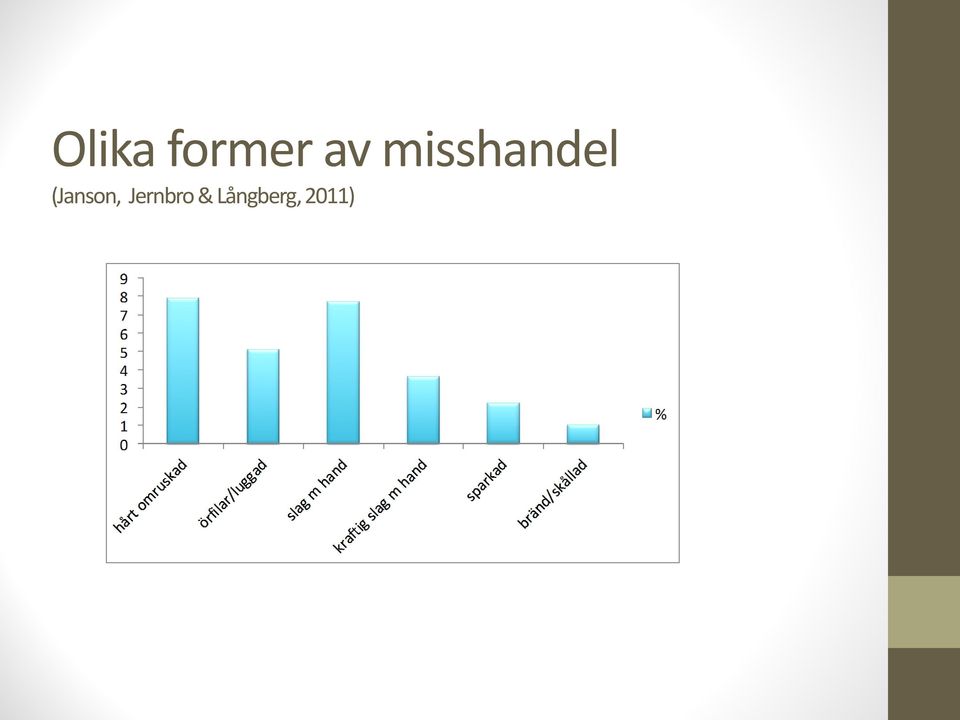 Olika former av misshandel
(Janson, Jernbro & Långberg, 2011)

9
8
7
6
5
4
3
2
1
0

hårt omruskad
örfilar/luggad
slag m hand
kraftig slag m hand
sparkad
bränd/skållad

%